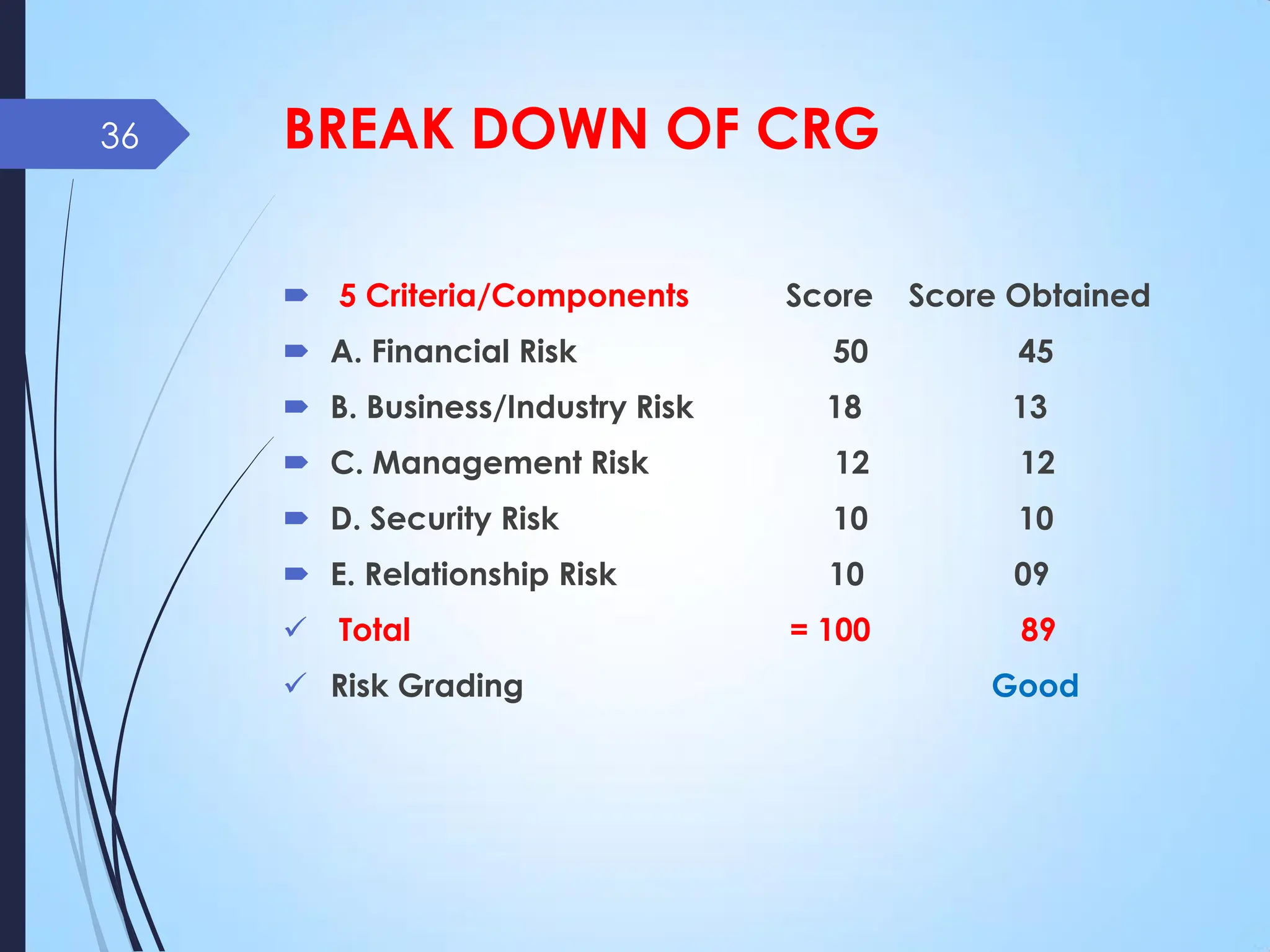 36

BREAK DOWN OF CRG

| 5 Criteria/Components | Score | Score Obtained |
|---|---|---|
| A. Financial Risk | 50 | 45 |
| B. Business/Industry Risk | 18 | 13 |
| C. Management Risk | 12 | 12 |
| D. Security Risk | 10 | 10 |
| E. Relationship Risk | 10 | 09 |
| Total | = 100 | 89 |
| Risk Grading | | Good |